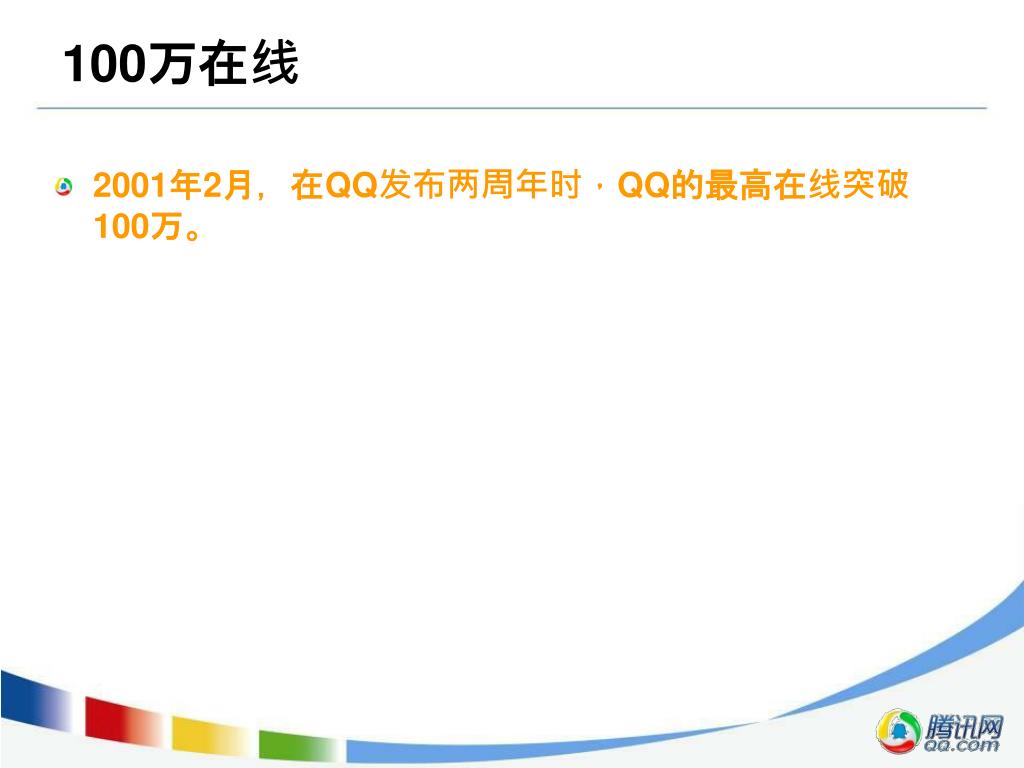 100万在线

2001年2月，在QQ发布两周年时，QQ的最高在线突破100万。

腾讯网
QQ.com